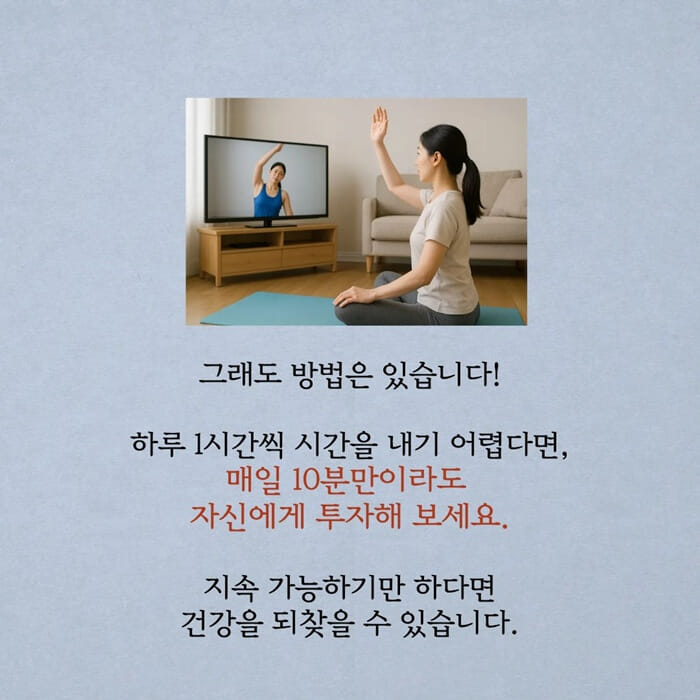 그래도 방법은 있습니다!

하루 1시간씩 시간을 내기 어렵다면,
매일 10분만이라도
자신에게 투자해 보세요.

지속 가능하기만 하다면
건강을 되찾을 수 있습니다.